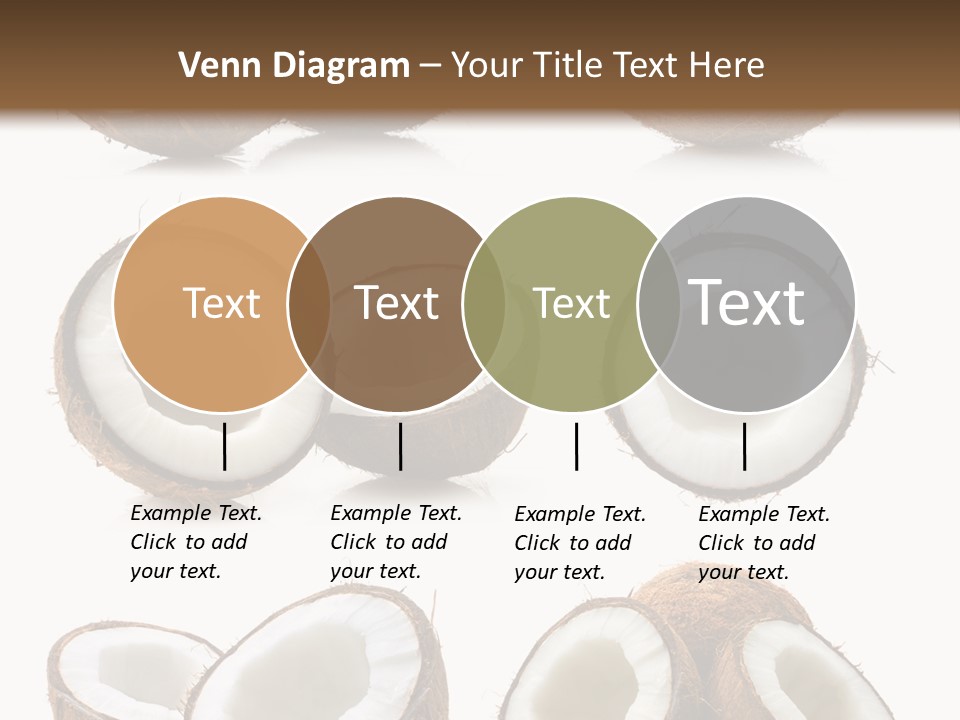 Venn Diagram – Your Title Text Here

Text

Text

Text

Text

Example Text. Click to add your text.

Example Text. Click to add your text.

Example Text. Click to add your text.

Example Text. Click to add your text.